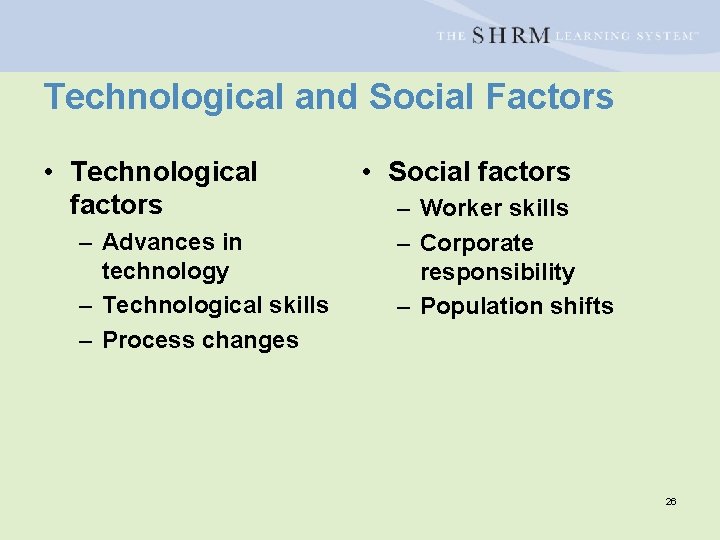 THE SHRM LEARNING SYSTEM™

Technological and Social Factors

• Technological factors
– Advances in technology
– Technological skills
– Process changes

• Social factors
– Worker skills
– Corporate responsibility
– Population shifts

26